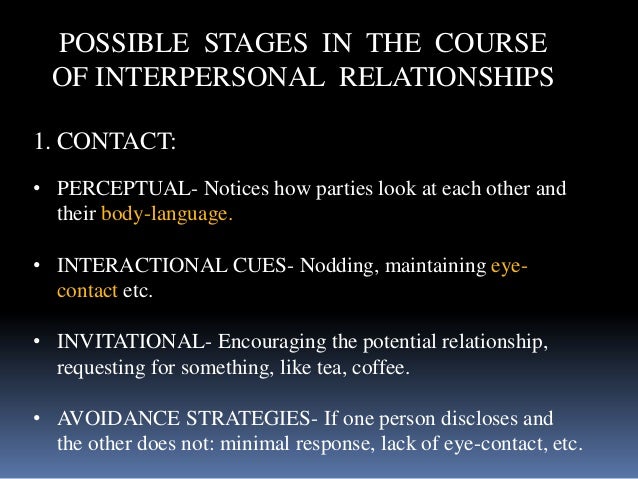 POSSIBLE STAGES IN THE COURSE OF INTERPERSONAL RELATIONSHIPS

1. CONTACT:

• PERCEPTUAL- Notices how parties look at each other and their body-language.

• INTERACTIONAL CUES- Nodding, maintaining eye-contact etc.

• INVITATIONAL- Encouraging the potential relationship, requesting for something, like tea, coffee.

• AVOIDANCE STRATEGIES- If one person discloses and the other does not: minimal response, lack of eye-contact, etc.